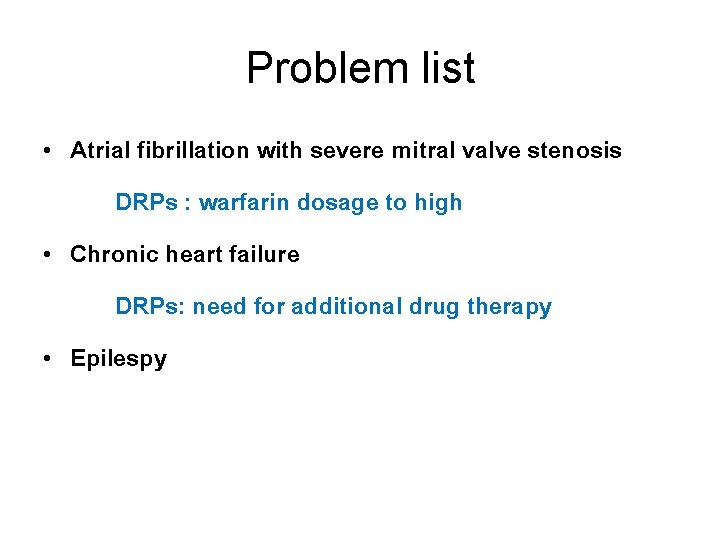 Problem list

• Atrial fibrillation with severe mitral valve stenosis

DRPs : warfarin dosage to high

• Chronic heart failure

DRPs: need for additional drug therapy

• Epilespy